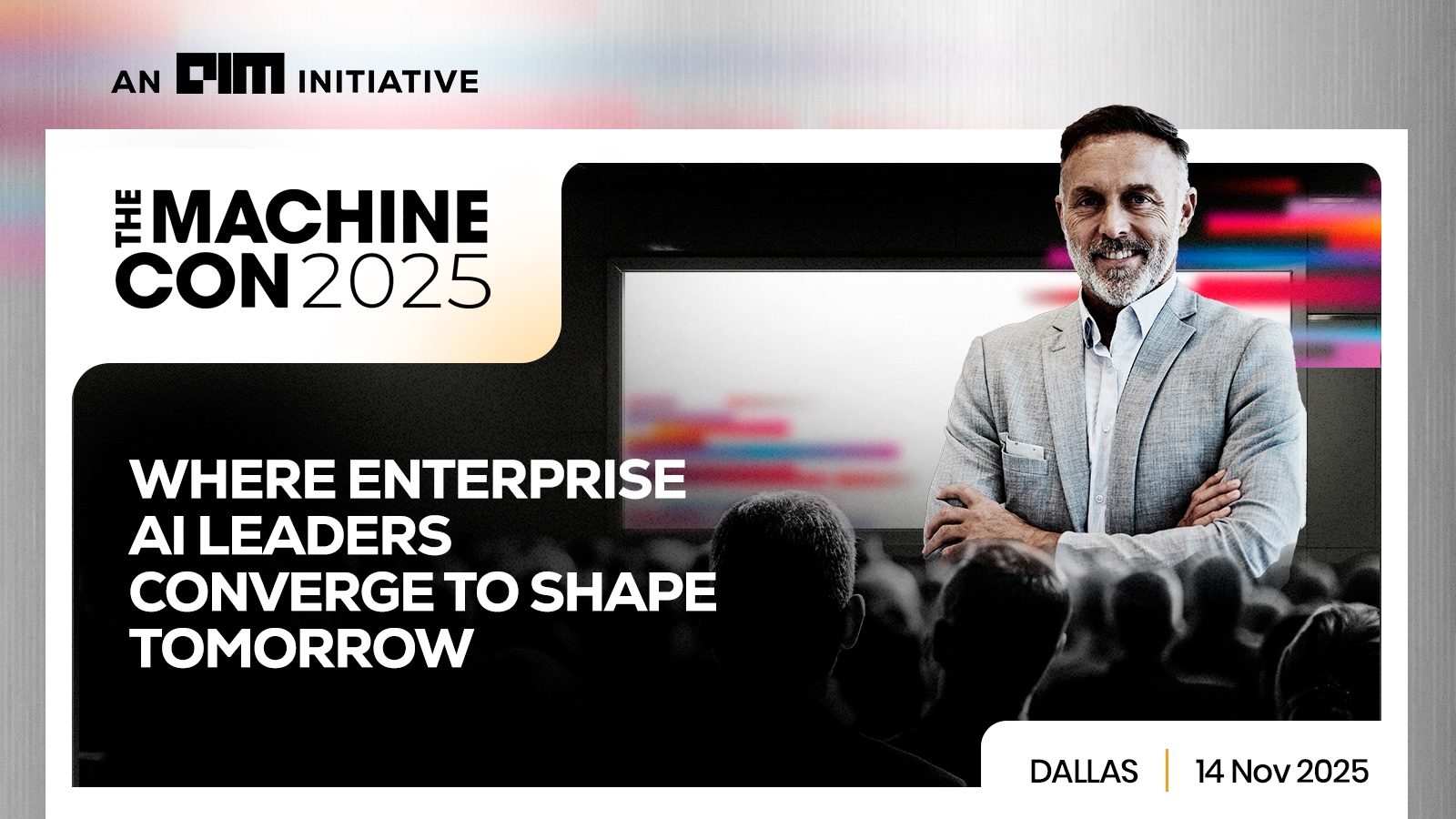 AN AIM INITIATIVE

THE MACHINE CON 2025

WHERE ENTERPRISE AI LEADERS CONVERGE TO SHAPE TOMORROW

DALLAS | 14 Nov 2025